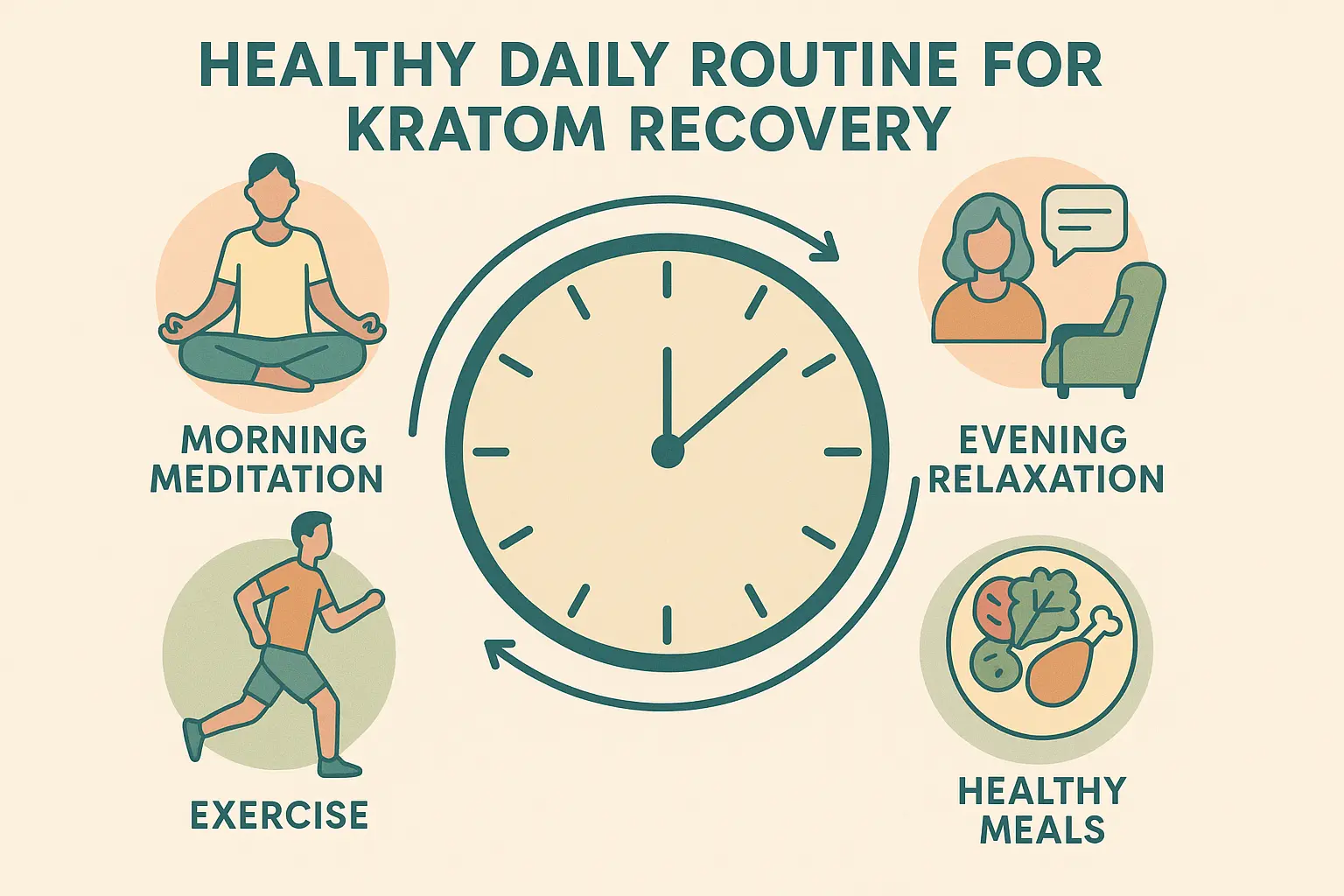 HEALTHY DAILY ROUTINE FOR KRATOM RECOVERY

MORNING MEDITATION

EVENING RELAXATION

EXERCISE

HEALTHY MEALS